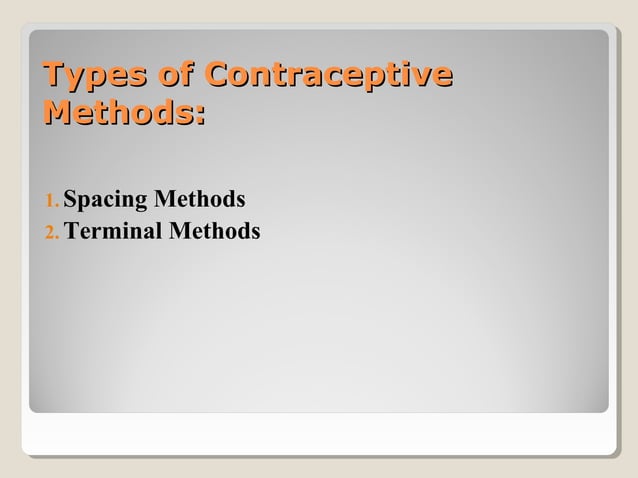 Types of Contraceptive Methods:

1. Spacing Methods
2. Terminal Methods